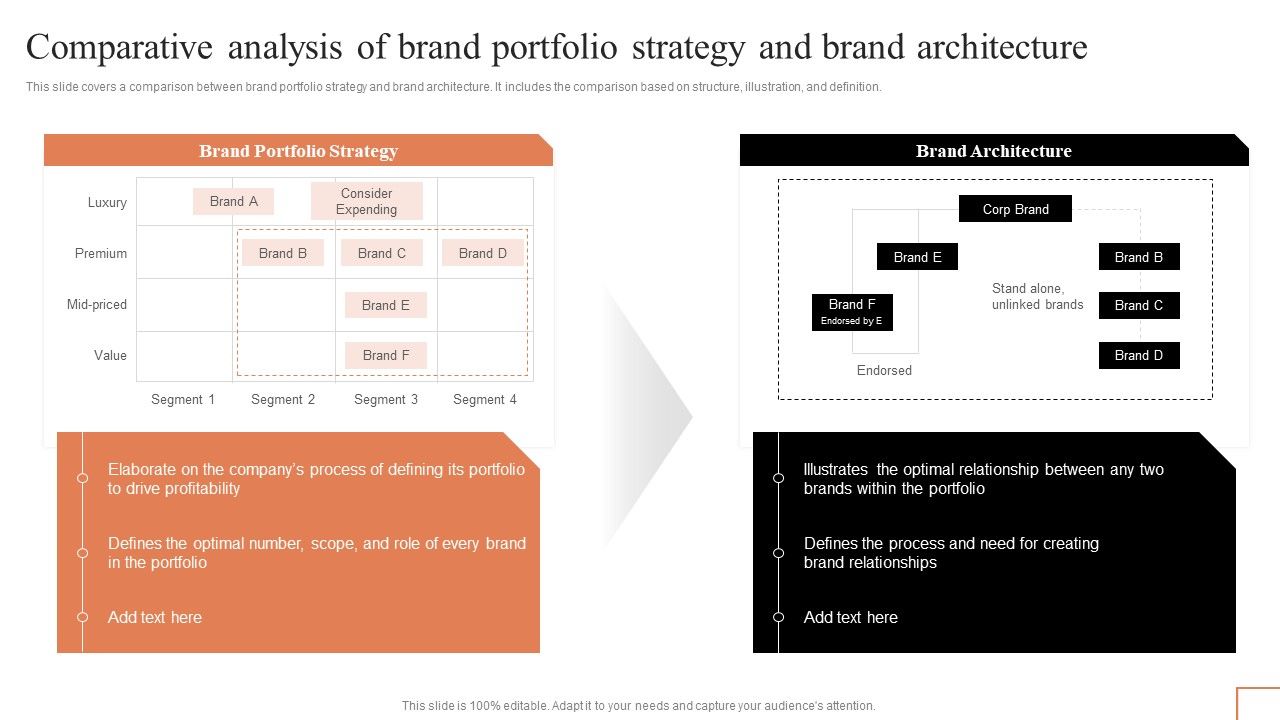 Comparative analysis of brand portfolio strategy and brand architecture

This slide covers a comparison between brand portfolio strategy and brand architecture. It includes the comparison based on structure, illustration, and definition.

Brand Portfolio Strategy

| | Segment 1 | Segment 2 | Segment 3 | Segment 4 |
|---|---|---|---|---|
| Luxury | Brand A | | Consider Expending | |
| Premium | | Brand B | Brand C | Brand D |
| Mid-priced | | | Brand E | |
| Value | | | Brand F | |

Elaborate on the company's process of defining its portfolio to drive profitability

Defines the optimal number, scope, and role of every brand in the portfolio

Add text here

Brand Architecture

Corp Brand

Brand E

Brand F
Endorsed by E

Endorsed

Stand alone, unlinked brands

Brand B

Brand C

Brand D

Illustrates the optimal relationship between any two brands within the portfolio

Defines the process and need for creating brand relationships

Add text here

This slide is 100% editable. Adapt it to your needs and capture your audience's attention.